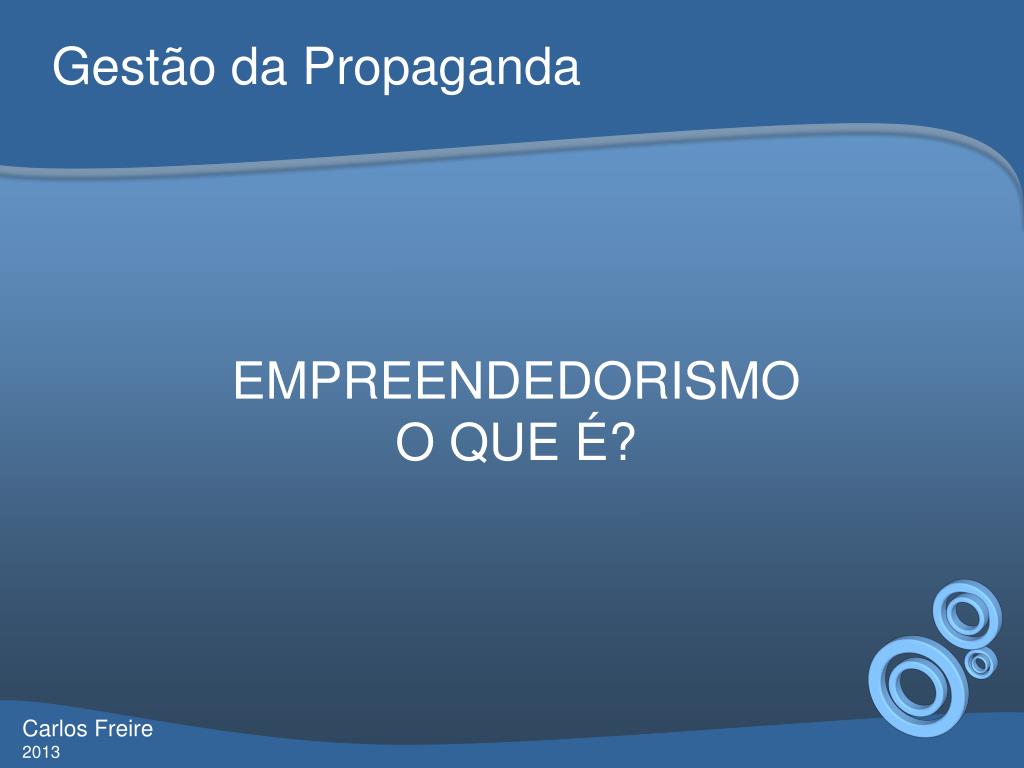 Gestão da Propaganda

EMPREENDEDORISMO
O QUE É?

Carlos Freire
2013